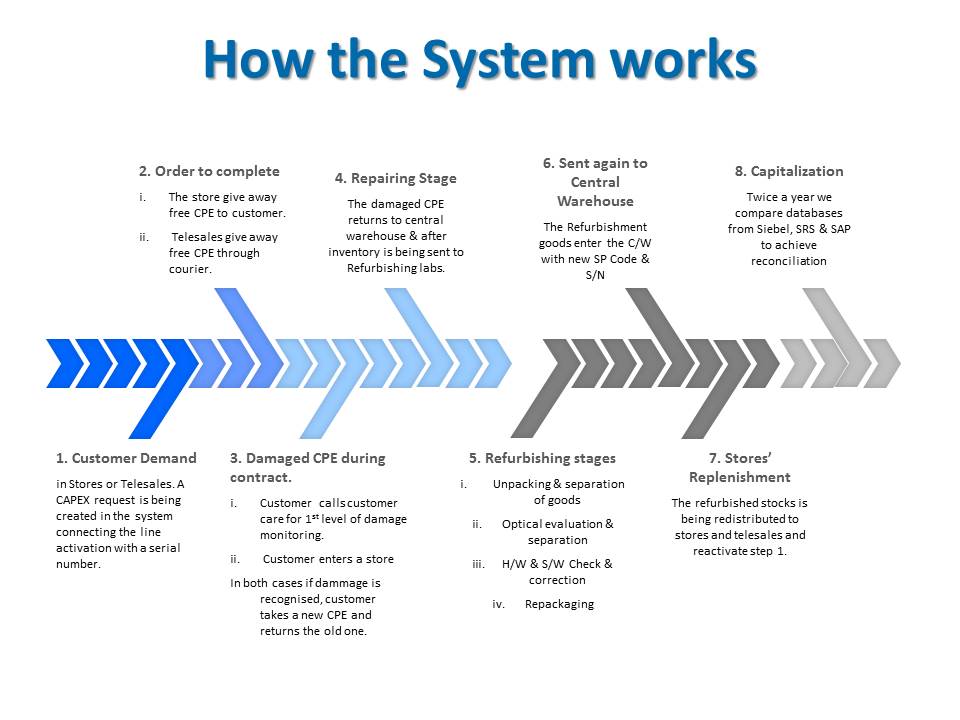 How the System works

2. Order to complete

i. The store give away free CPE to customer.

ii. Telesales give away free CPE through courier.

4. Repairing Stage

The damaged CPE returns to central warehouse & after inventory is being sent to Refurbishing labs.

6. Sent again to Central Warehouse

The Refurbishment goods enter the C/W with new SP Code & S/N

8. Capitalization

Twice a year we compare databases from Siebel, SRS & SAP to achieve reconciliation

1. Customer Demand

in Stores or Telesales. A CAPEX request is being created in the system connecting the line activation with a serial number.

3. Damaged CPE during contract.

i. Customer calls customer care for $1^{st}$ level of damage monitoring.

ii. Customer enters a store

In both cases if dammage is recognised, customer takes a new CPE and returns the old one.

5. Refurbishing stages

i. Unpacking & separation of goods

ii. Optical evaluation & separation

iii. H/W & S/W Check & correction

iv. Repackaging

7. Stores' Replenishment

The refurbished stocks is being redistributed to stores and telesales and reactivate step 1.